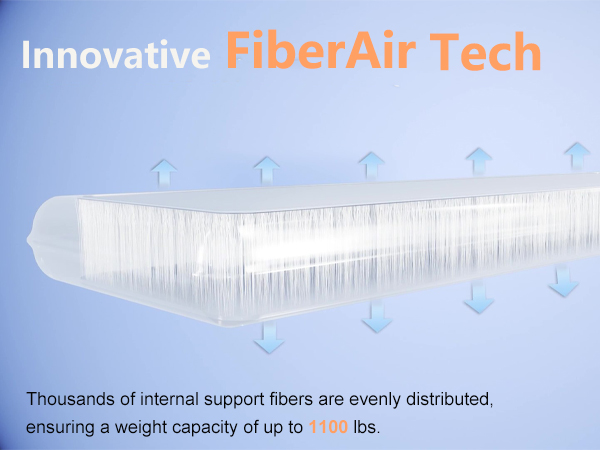 Innovative FiberAir Tech

Thousands of internal support fibers are evenly distributed, ensuring a weight capacity of up to 1100 lbs.